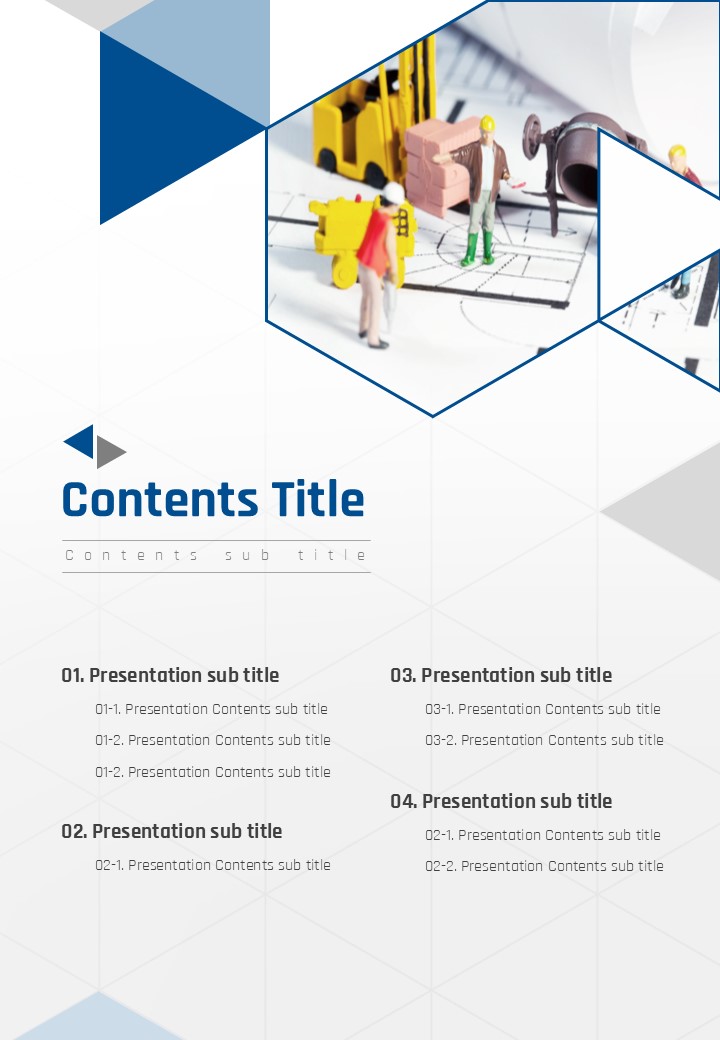 Contents Title

Contents sub title

01. Presentation sub title

01-1. Presentation Contents sub title

01-2. Presentation Contents sub title

01-2. Presentation Contents sub title

02. Presentation sub title

02-1. Presentation Contents sub title

03. Presentation sub title

03-1. Presentation Contents sub title

03-2. Presentation Contents sub title

04. Presentation sub title

02-1. Presentation Contents sub title

02-2. Presentation Contents sub title